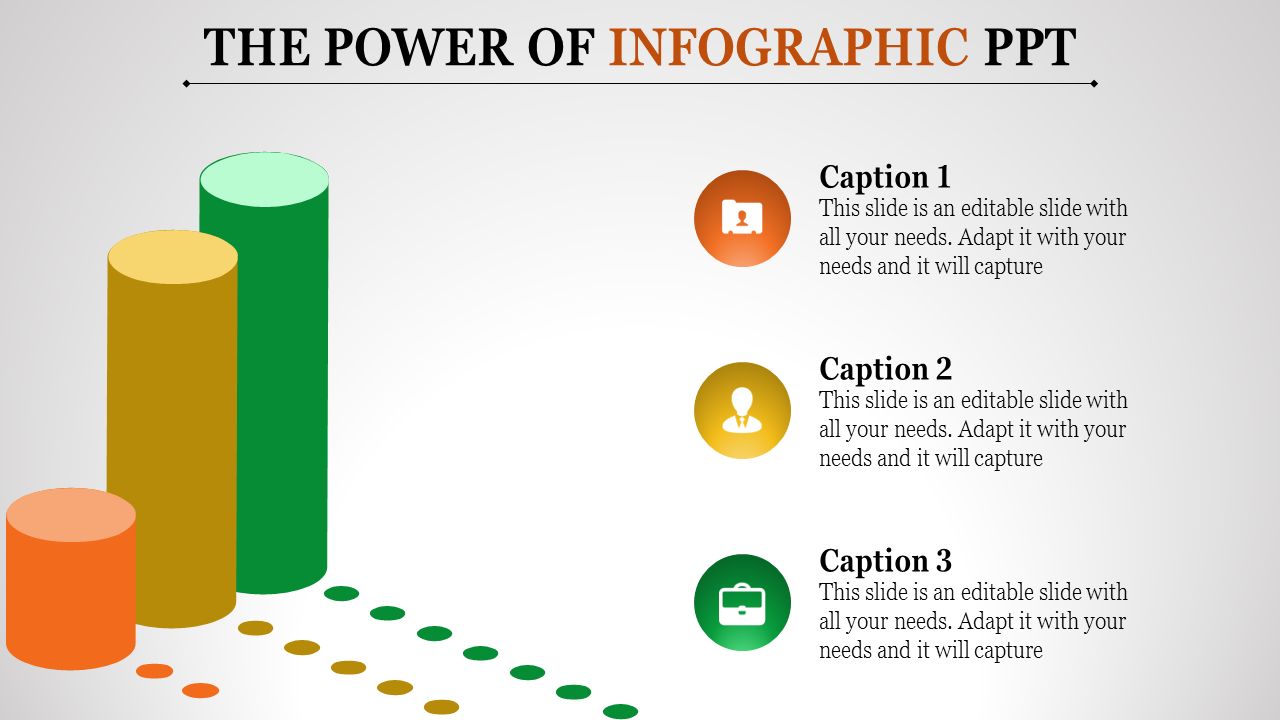 THE POWER OF INFOGRAPHIC PPT

Caption 1
This slide is an editable slide with all your needs. Adapt it with your needs and it will capture

Caption 2
This slide is an editable slide with all your needs. Adapt it with your needs and it will capture

Caption 3
This slide is an editable slide with all your needs. Adapt it with your needs and it will capture